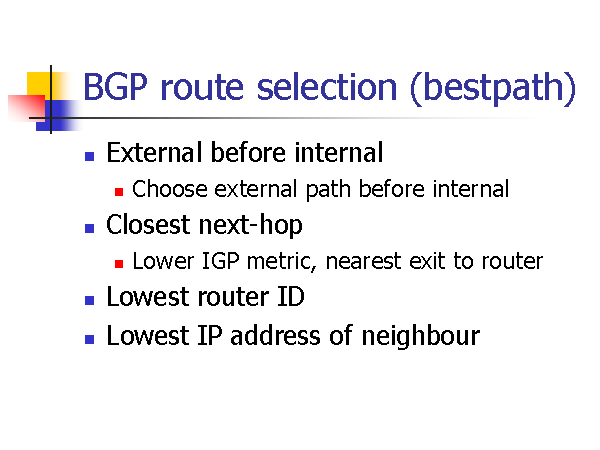 BGP route selection (bestpath)

External before internal
Choose external path before internal

Closest next-hop
Lower IGP metric, nearest exit to router

Lowest router ID

Lowest IP address of neighbour